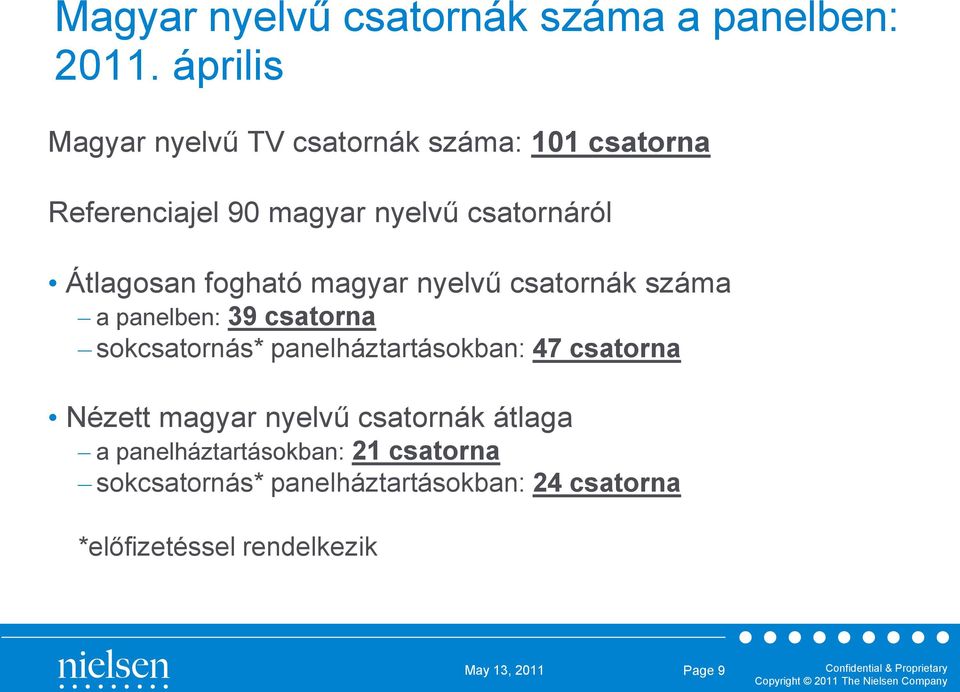 Magyar nyelvű csatornák száma a panelben: 2011. április

Magyar nyelvű TV csatornák száma: 101 csatorna

Referenciajel 90 magyar nyelvű csatornáról

• Átlagosan fogható magyar nyelvű csatornák száma
– a panelben: 39 csatorna
– sokcsatornás* panelháztartásokban: 47 csatorna

• Nézett magyar nyelvű csatornák átlaga
– a panelháztartásokban: 21 csatorna
– sokcsatornás* panelháztartásokban: 24 csatorna

*előfizetéssel rendelkezik

nielsen

May 13, 2011

Page 9

Confidential & Proprietary
Copyright © 2011 The Nielsen Company